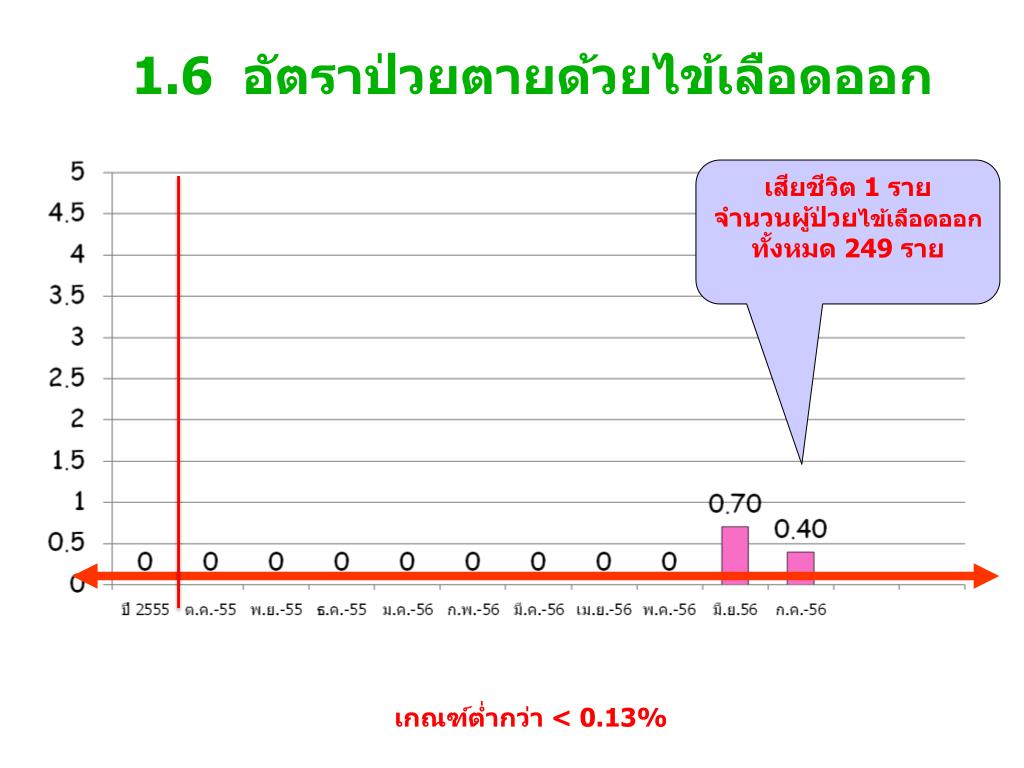 1.6 อัตราป่วยตายด้วยไข้เลือดออก

เสียชีวิต 1 ราย
จำนวนผู้ป่วยไข้เลือดออก
ทั้งหมด 249 ราย

5
4.5
4
3.5
3
2.5
2
1.5
1
0.5
0

0 0 0 0 0 0 0 0 0 0.70 0.40

ปี 2555 ต.ค.-55 พ.ย.-55 ธ.ค.-55 ม.ค.-56 ก.พ.-56 มี.ค.-56 เม.ย.-56 พ.ค.-56 มิ.ย.56 ก.ค.-56

เกณฑ์ต่ำกว่า < 0.13%